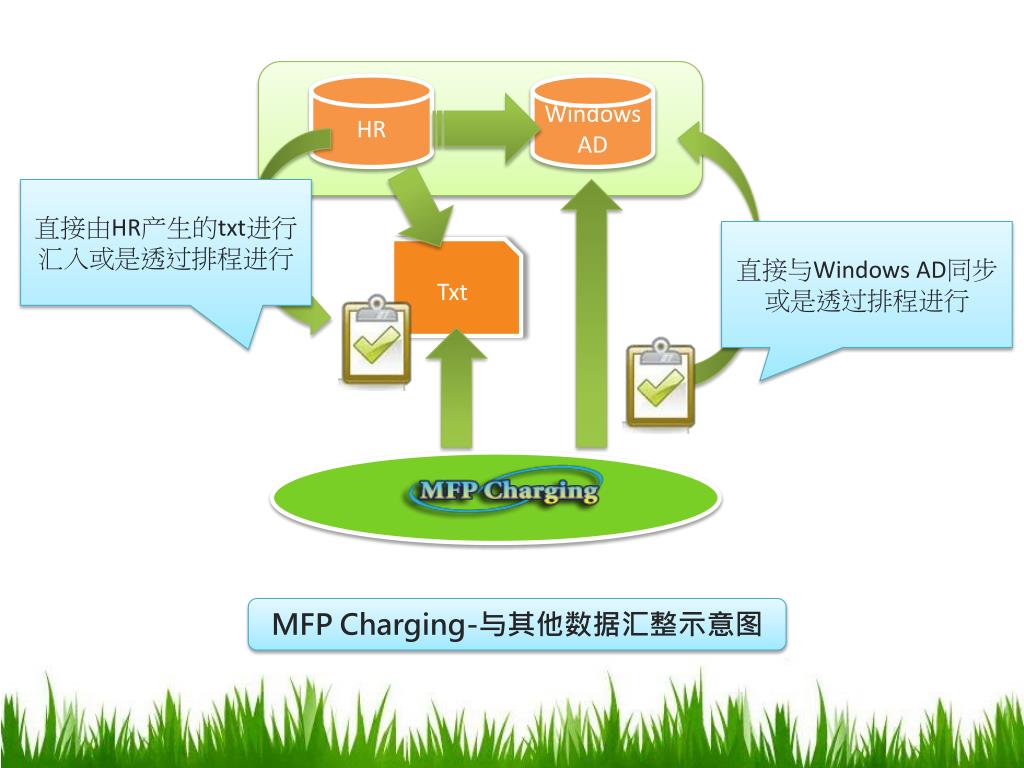 HR

Windows AD

直接由HR产生的txt进行汇入或是透过排程进行

Txt

直接与Windows AD同步或是透过排程进行

MFP Charging

MFP Charging-与其他数据汇整示意图